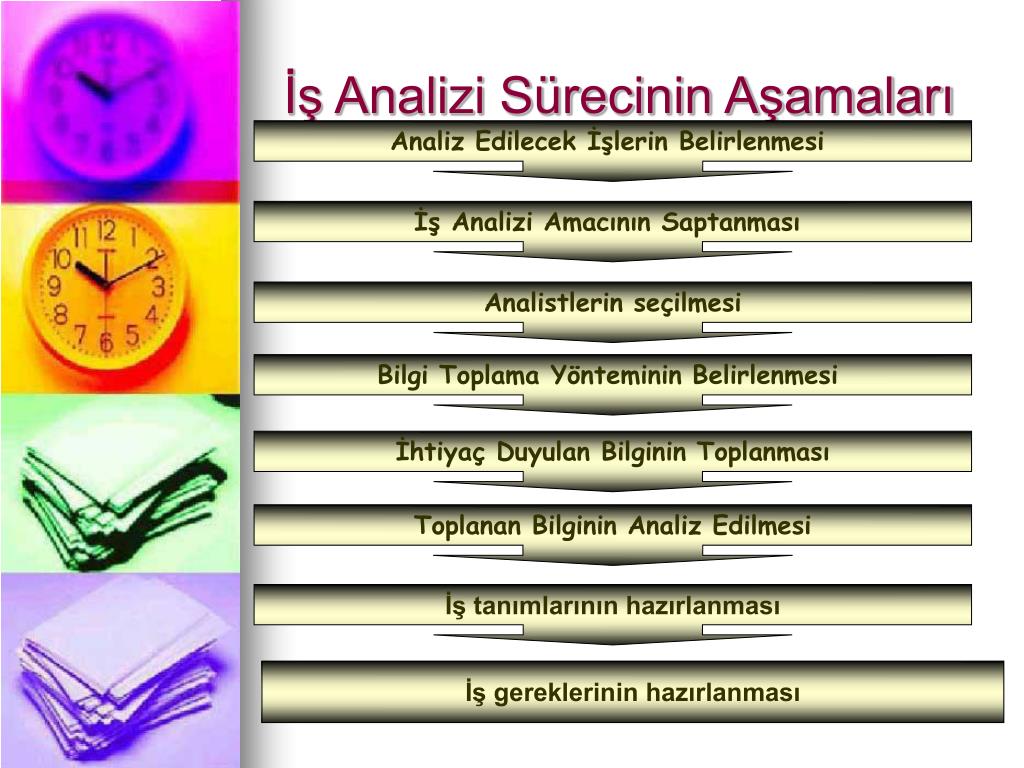 İş Analizi Sürecinin Aşamaları

Analiz Edilecek İşlerin Belirlenmesi

İş Analizi Amacının Saptanması

Analistlerin seçilmesi

Bilgi Toplama Yönteminin Belirlenmesi

İhtiyaç Duyulan Bilginin Toplanması

Toplanan Bilginin Analiz Edilmesi

İş tanımlarının hazırlanması

İş gereklerinin hazırlanması